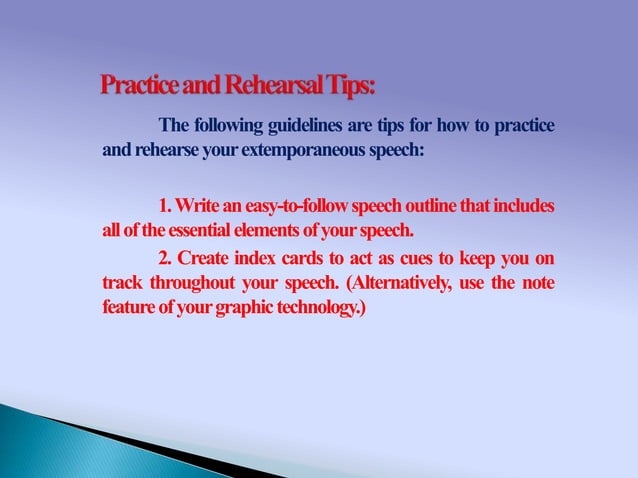 Practice and Rehearsal Tips:

The following guidelines are tips for how to practice and rehearse your extemporaneous speech:

1. Write an easy-to-follow speech outline that includes all of the essential elements of your speech.

2. Create index cards to act as cues to keep you on track throughout your speech. (Alternatively, use the note feature of your graphic technology.)